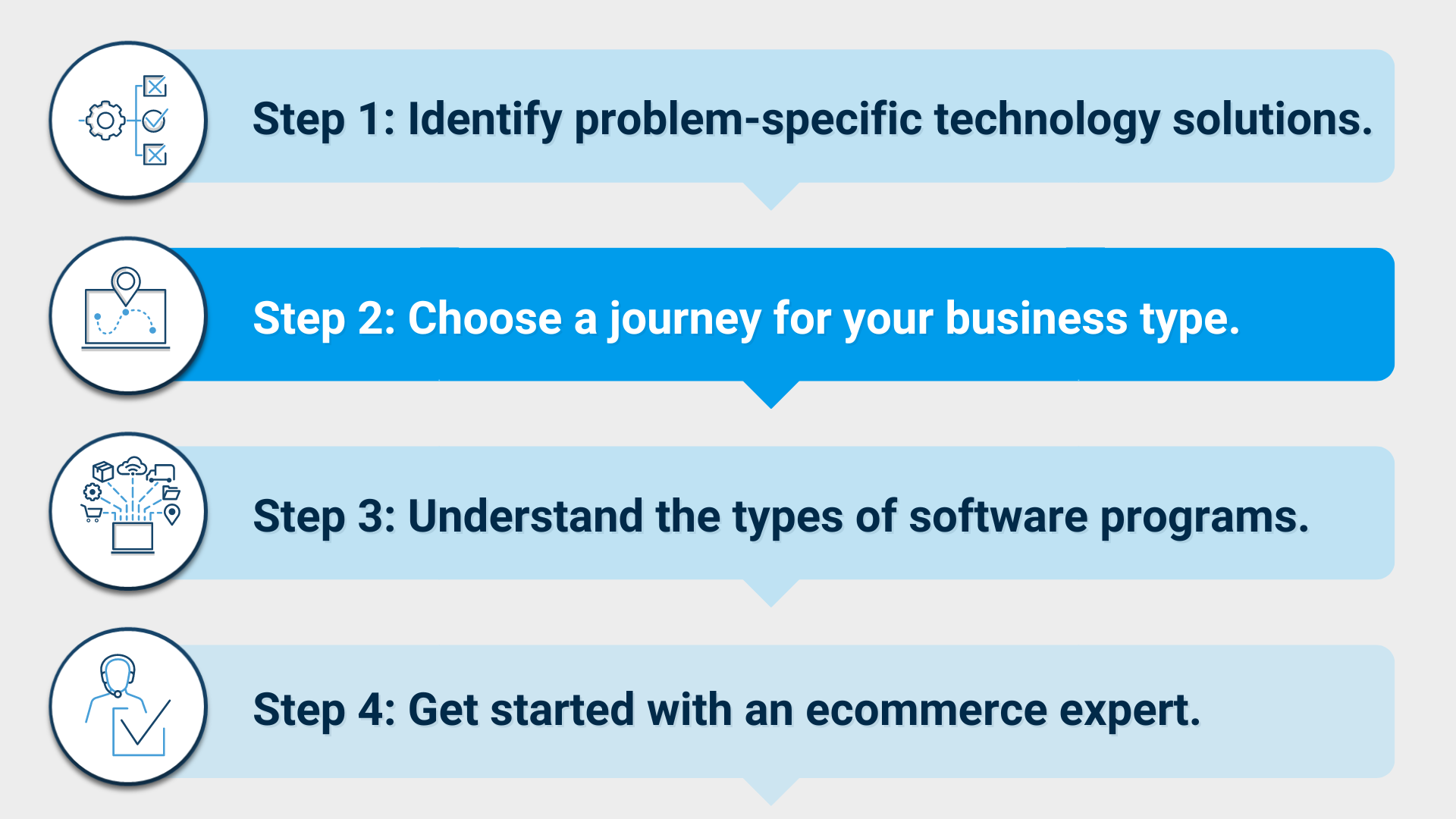 Step 1: Identify problem-specific technology solutions.

Step 2: Choose a journey for your business type.

Step 3: Understand the types of software programs.

Step 4: Get started with an ecommerce expert.